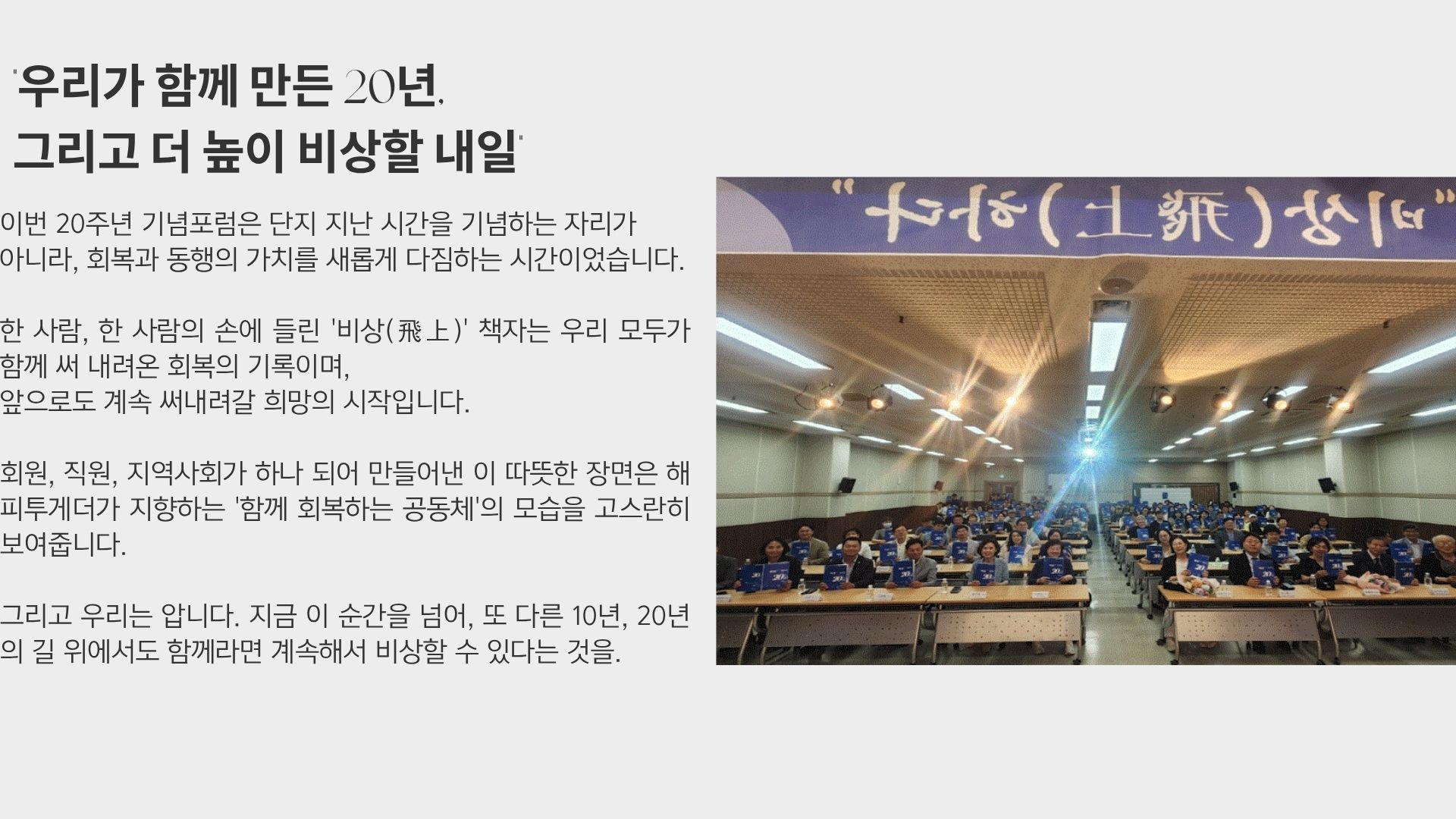 "우리가 함께 만든 20년,
그리고 더 높이 비상할 내일"

이번 20주년 기념포럼은 단지 지난 시간을 기념하는 자리가 아니라, 회복과 동행의 가치를 새롭게 다짐하는 시간이었습니다.

한 사람, 한 사람의 손에 들린 '비상(飛上)' 책자는 우리 모두가 함께 써 내려온 회복의 기록이며,
앞으로도 계속 써내려갈 희망의 시작입니다.

회원, 직원, 지역사회가 하나 되어 만들어낸 이 따뜻한 장면은 해피투게더가 지향하는 '함께 회복하는 공동체'의 모습을 고스란히 보여줍니다.

그리고 우리는 압니다. 지금 이 순간을 넘어, 또 다른 10년, 20년의 길 위에서도 함께라면 계속해서 비상할 수 있다는 것을.

"비상(飛上)하다"